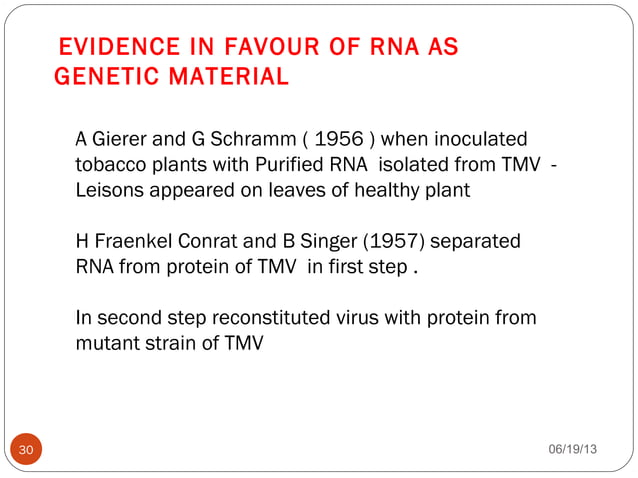 EVIDENCE IN FAVOUR OF RNA AS GENETIC MATERIAL

A Gierer and G Schramm ( 1956 ) when inoculated tobacco plants with Purified RNA isolated from TMV - Leisons appeared on leaves of healthy plant

H Fraenkel Conrat and B Singer (1957) separated RNA from protein of TMV in first step .

In second step reconstituted virus with protein from mutant strain of TMV

30

06/19/13